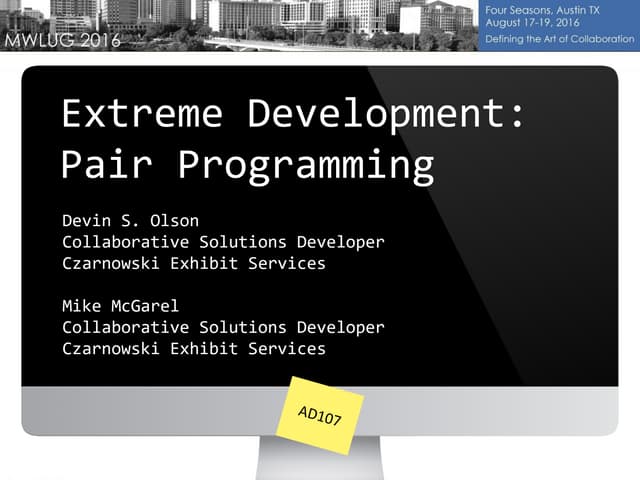 MWLUG 2016

Four Seasons, Austin TX
August 17-19, 2016
Defining the Art of Collaboration

Extreme Development: Pair Programming

Devin S. Olson
Collaborative Solutions Developer
Czarnowski Exhibit Services

Mike McGarel
Collaborative Solutions Developer
Czarnowski Exhibit Services

AD107